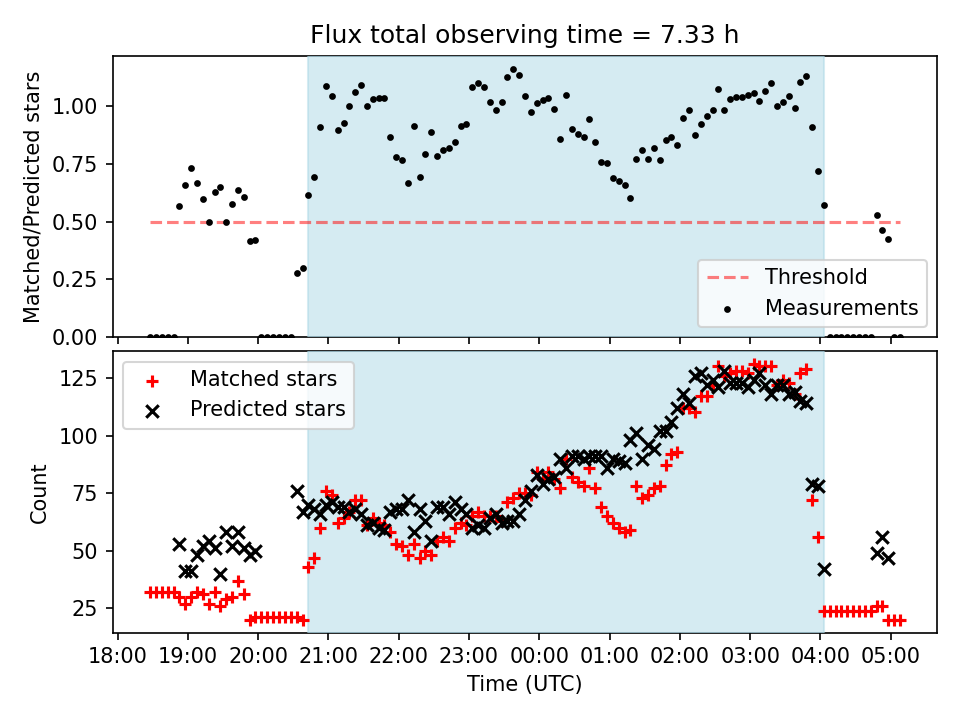 Flux total observing time = 7.33 h

Matched/Predicted stars

1.00
0.75
0.50
0.25
0.00

Threshold
Measurements

Matched stars
Predicted stars

Count

125
100
75
50
25

18:00 19:00 20:00 21:00 22:00 23:00 00:00 01:00 02:00 03:00 04:00 05:00

Time (UTC)